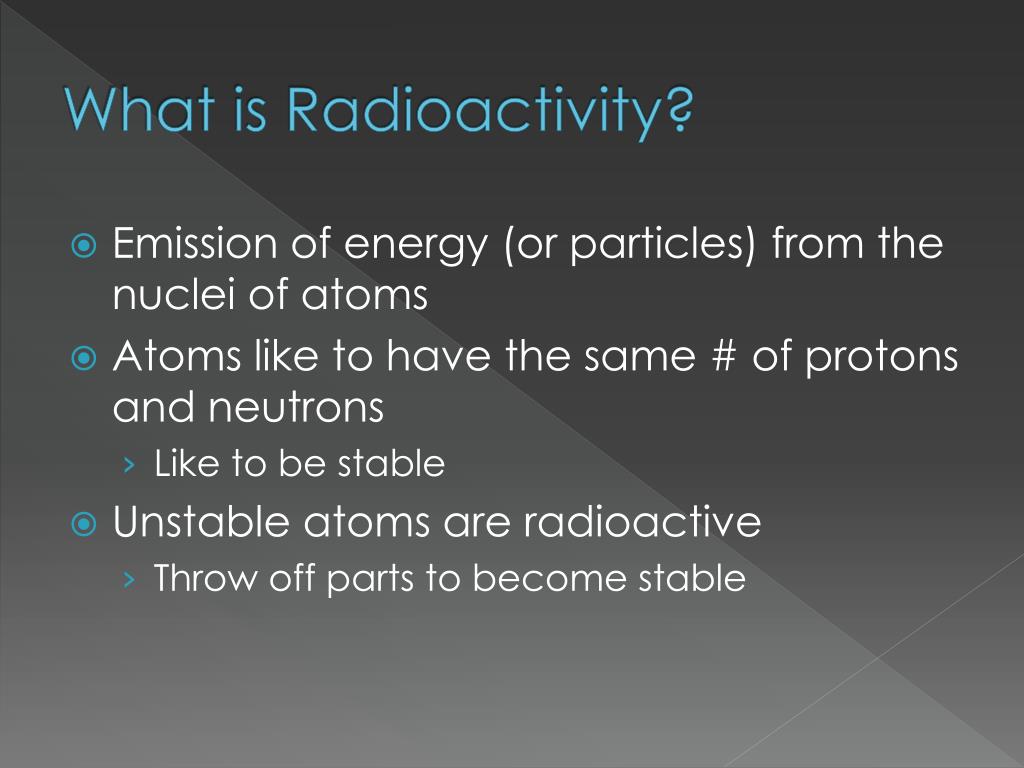 What is Radioactivity?

Emission of energy (or particles) from the nuclei of atoms

Atoms like to have the same # of protons and neutrons

› Like to be stable

Unstable atoms are radioactive

› Throw off parts to become stable